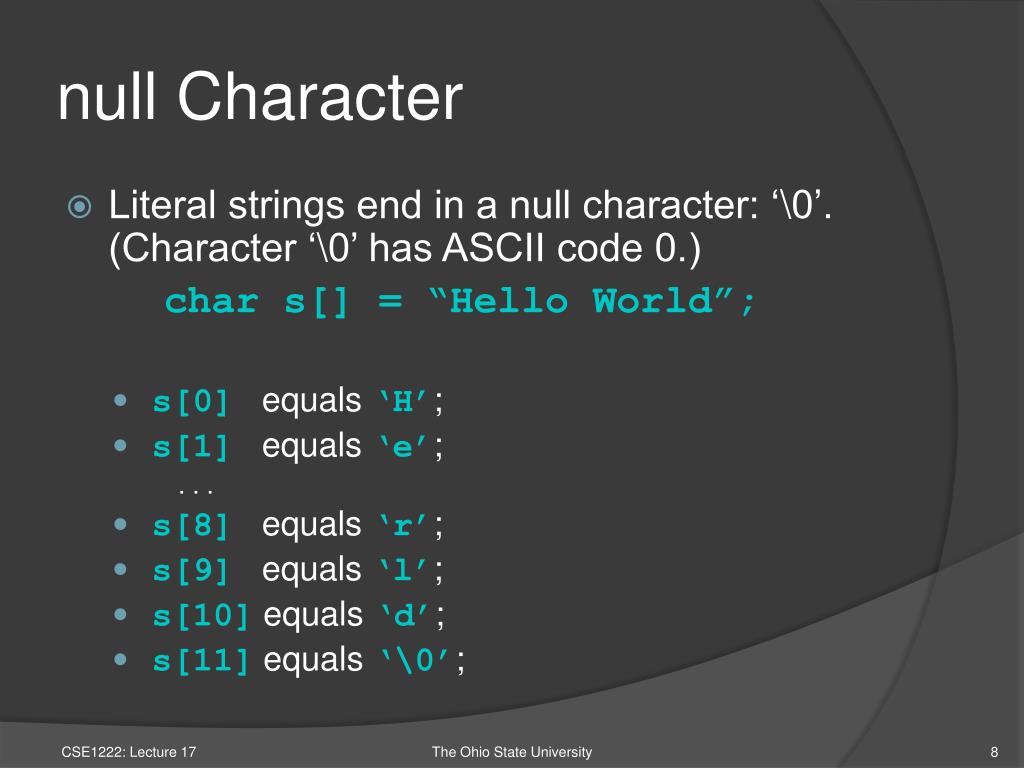 null Character

Literal strings end in a null character: ‘\0’. (Character ‘\0’ has ASCII code 0.)

char s[] = “Hello World”;

s[0] equals ‘H’;
s[1] equals ‘e’;
. . .
s[8] equals ‘r’;
s[9] equals ‘l’;
s[10] equals ‘d’;
s[11] equals ‘\0’;

CSE1222: Lecture 17

The Ohio State University

8